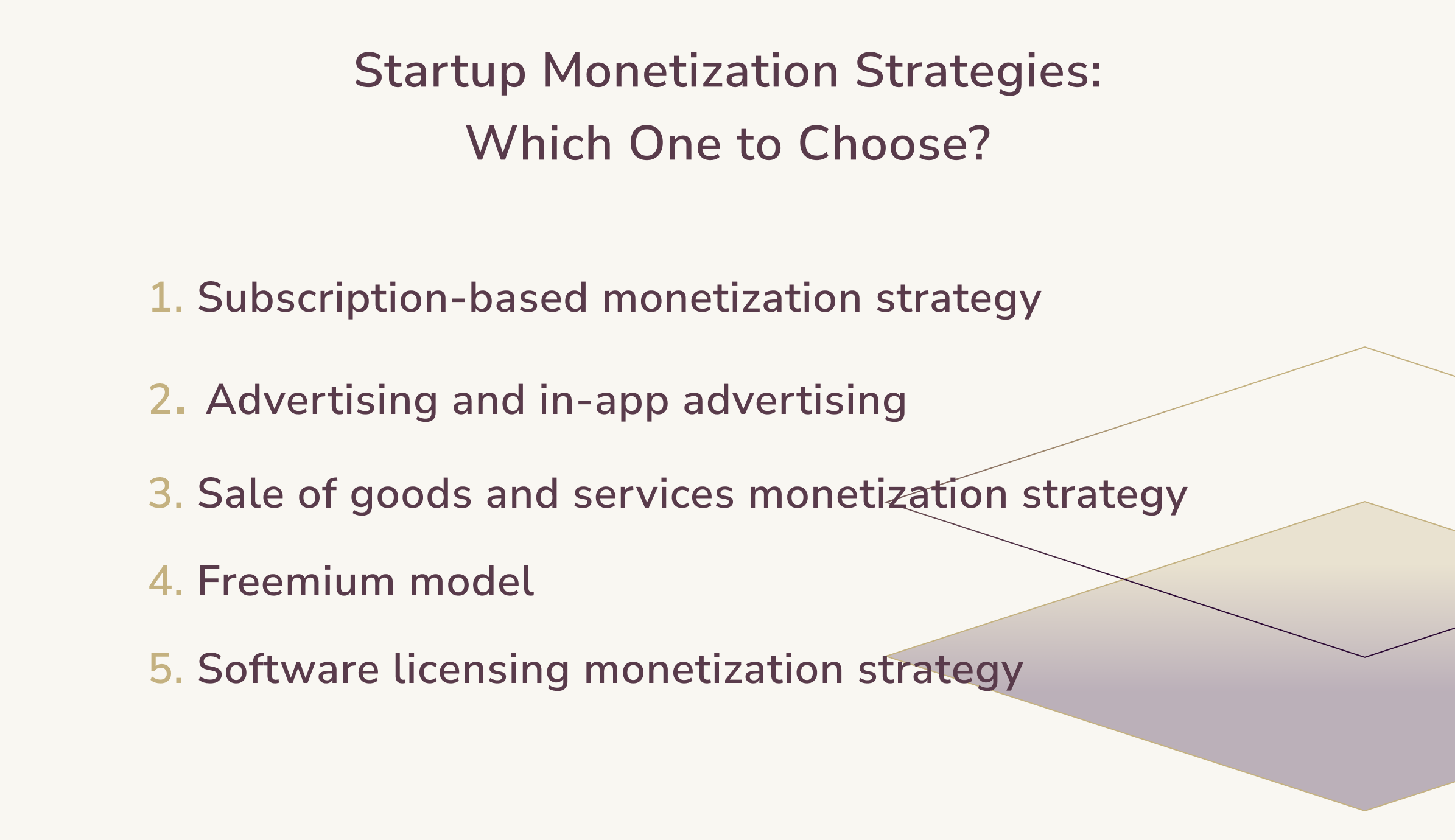 Startup Monetization Strategies:
Which One to Choose?

1. Subscription-based monetization strategy

2. Advertising and in-app advertising

3. Sale of goods and services monetization strategy

4. Freemium model

5. Software licensing monetization strategy